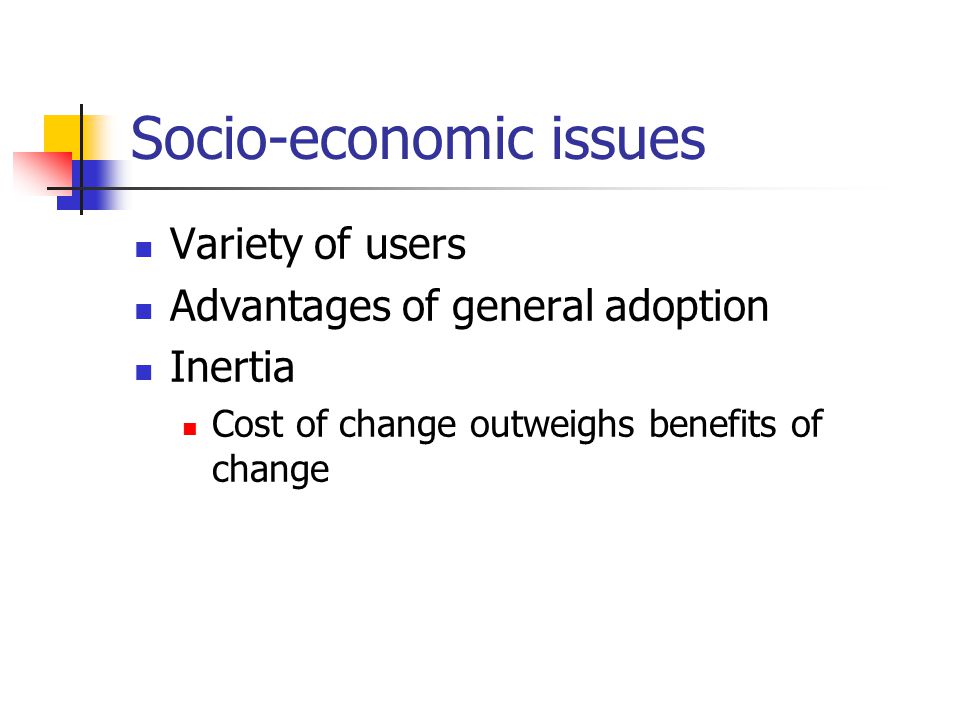 Socio-economic issues

- Variety of users
- Advantages of general adoption
- Inertia
  - Cost of change outweighs benefits of change